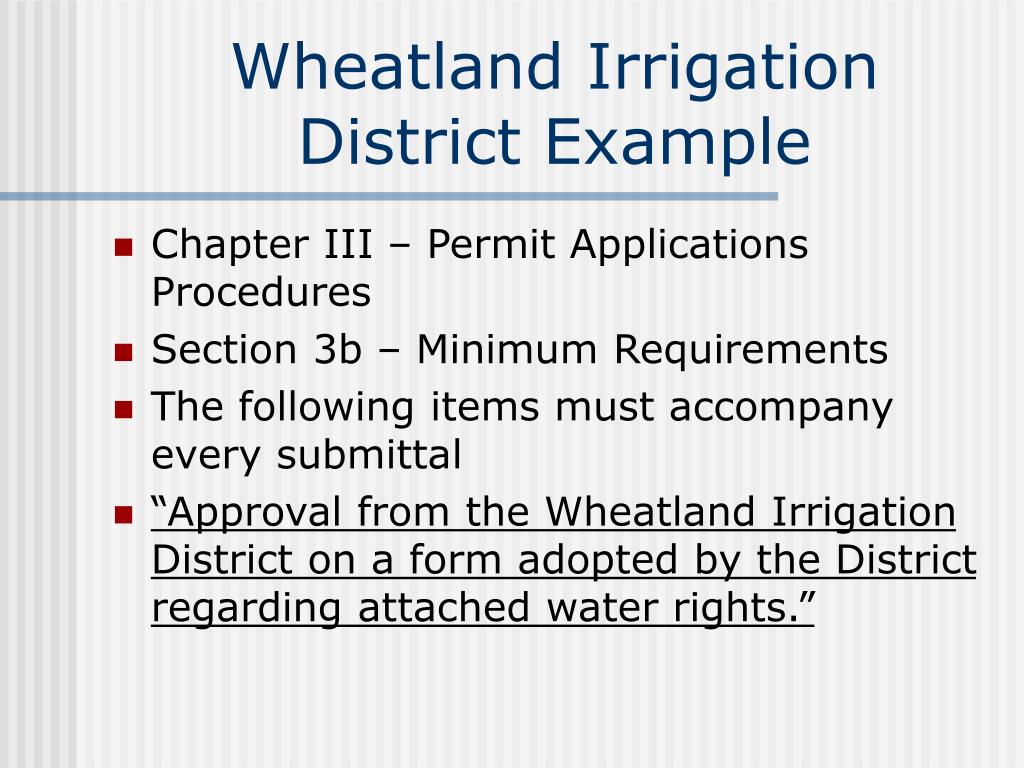 Wheatland Irrigation District Example

- Chapter III – Permit Applications Procedures
- Section 3b – Minimum Requirements
- The following items must accompany every submittal
- “Approval from the Wheatland Irrigation District on a form adopted by the District regarding attached water rights.”